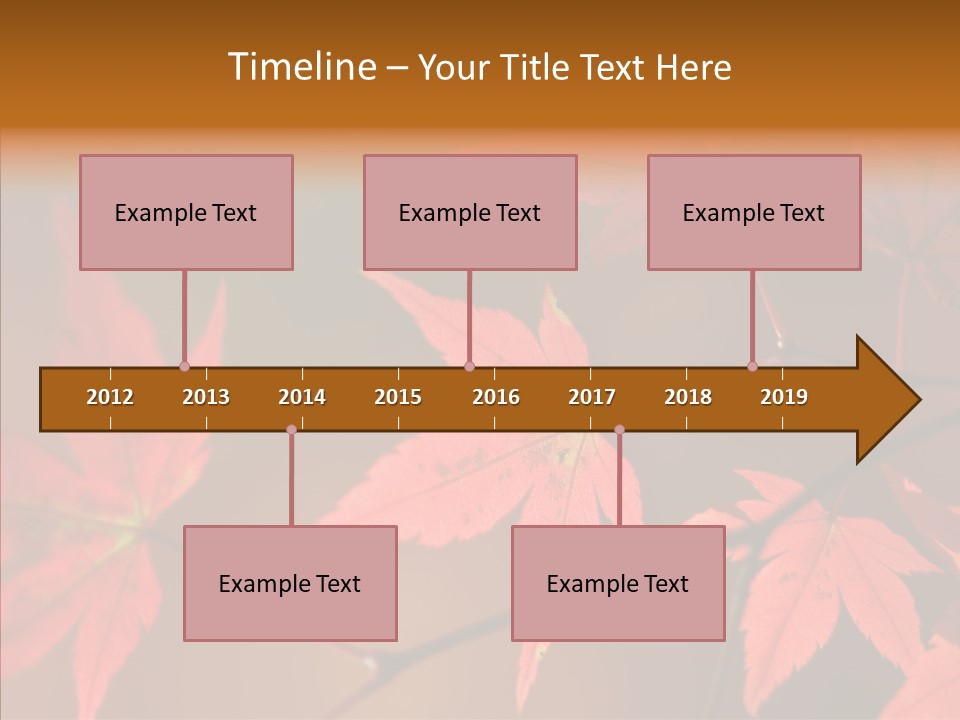 Timeline – Your Title Text Here

Example Text

Example Text

Example Text

2012 2013 2014 2015 2016 2017 2018 2019

Example Text

Example Text